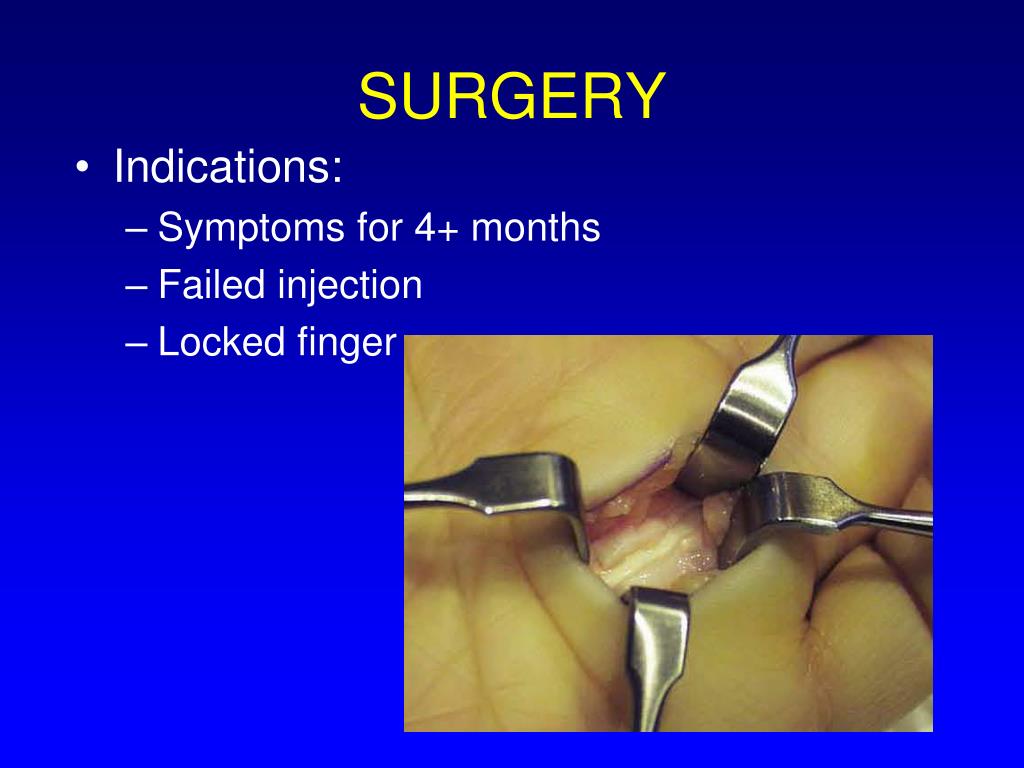 SURGERY

• Indications:
– Symptoms for 4+ months
– Failed injection
– Locked finger